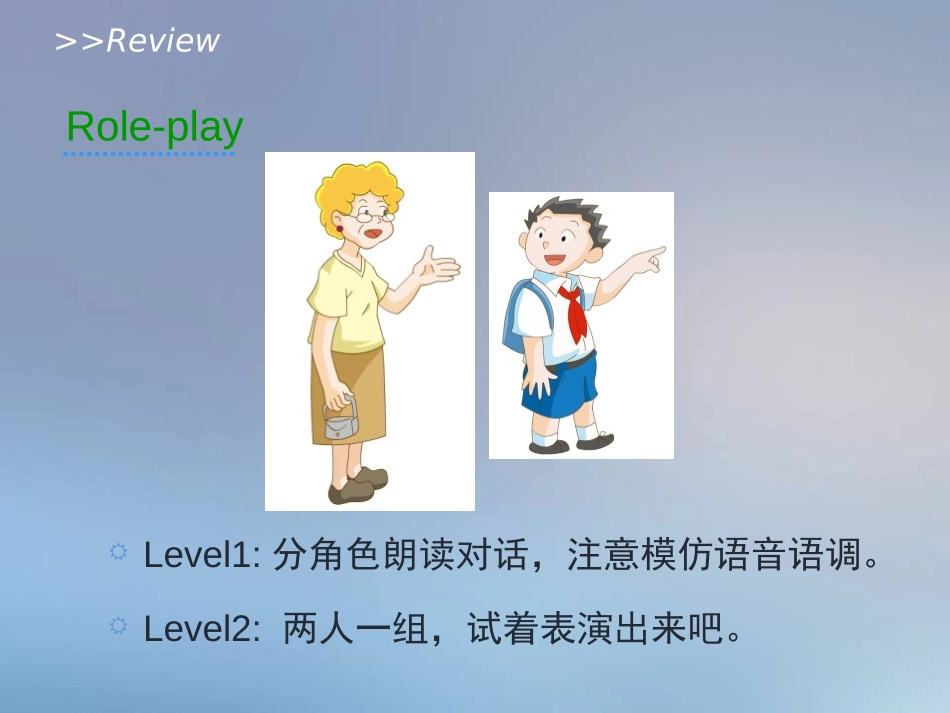 >>Review

Role-play

Level1: 分角色朗读对话，注意模仿语音语调。

Level2: 两人一组，试着表演出来吧。